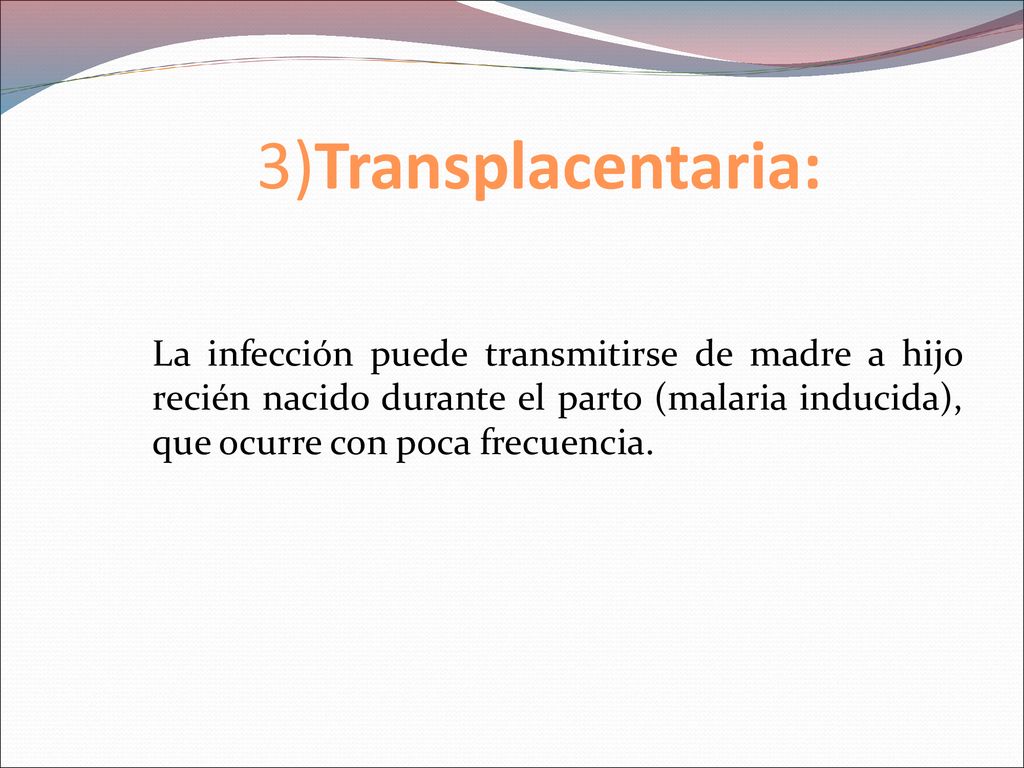 3)Transplacentaria:

La infección puede transmitirse de madre a hijo recién nacido durante el parto (malaria inducida), que ocurre con poca frecuencia.